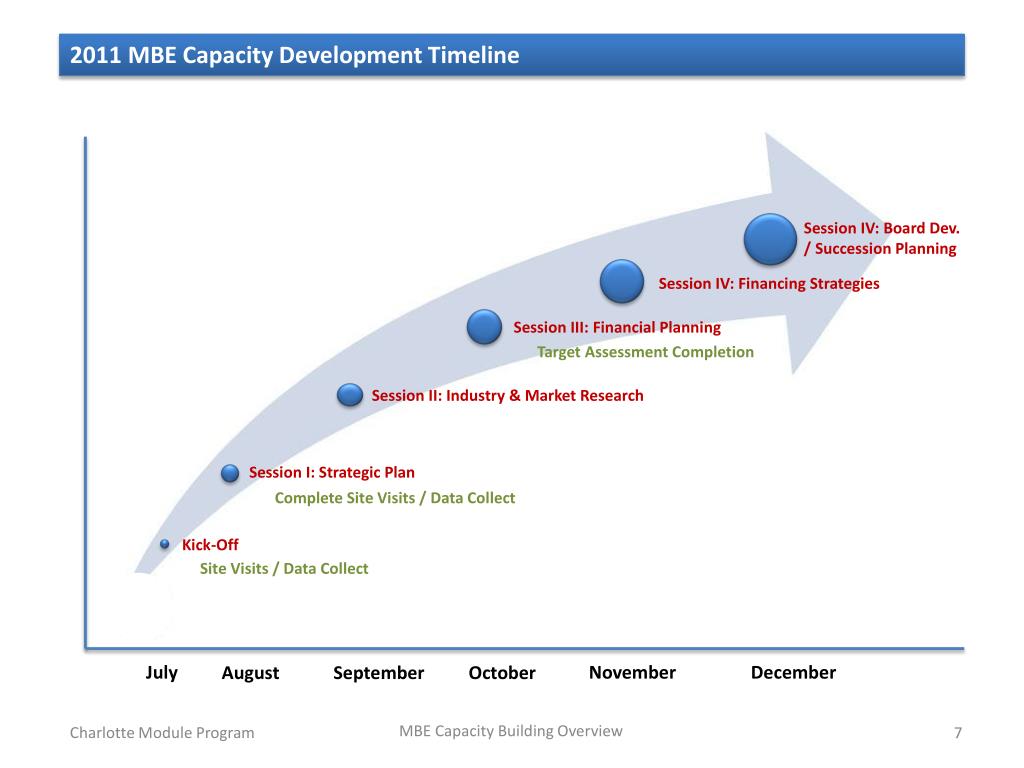 2011 MBE Capacity Development Timeline

Session IV: Board Dev. / Succession Planning

Session IV: Financing Strategies

Session III: Financial Planning

Target Assessment Completion

Session II: Industry & Market Research

Session I: Strategic Plan

Complete Site Visits / Data Collect

Kick-Off

Site Visits / Data Collect

July August September October November December

Charlotte Module Program

MBE Capacity Building Overview

7